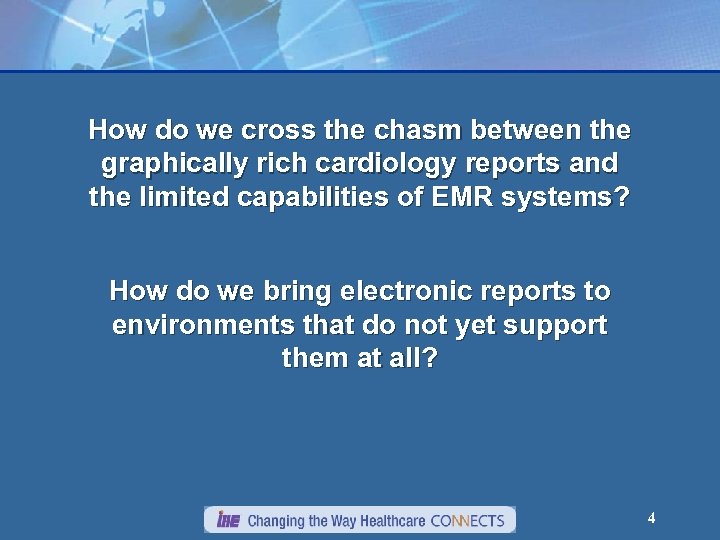 How do we cross the chasm between the graphically rich cardiology reports and the limited capabilities of EMR systems?

How do we bring electronic reports to environments that do not yet support them at all?

IHE Changing the Way Healthcare CONNECTS

4